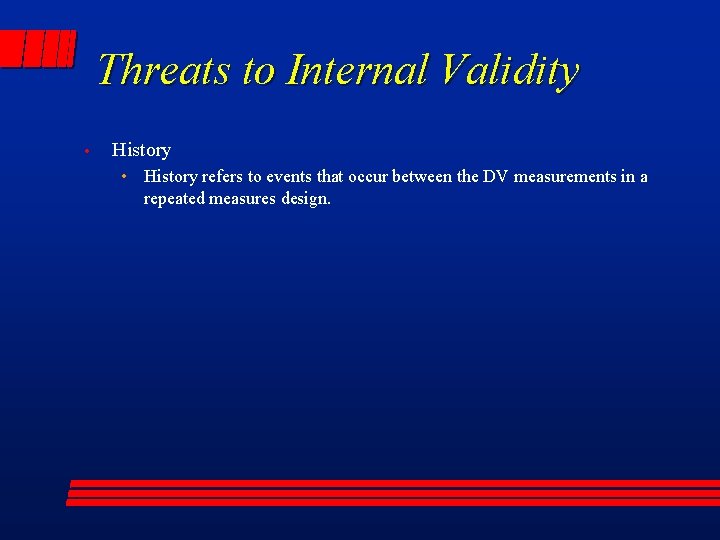 Threats to Internal Validity

• History
  • History refers to events that occur between the DV measurements in a repeated measures design.